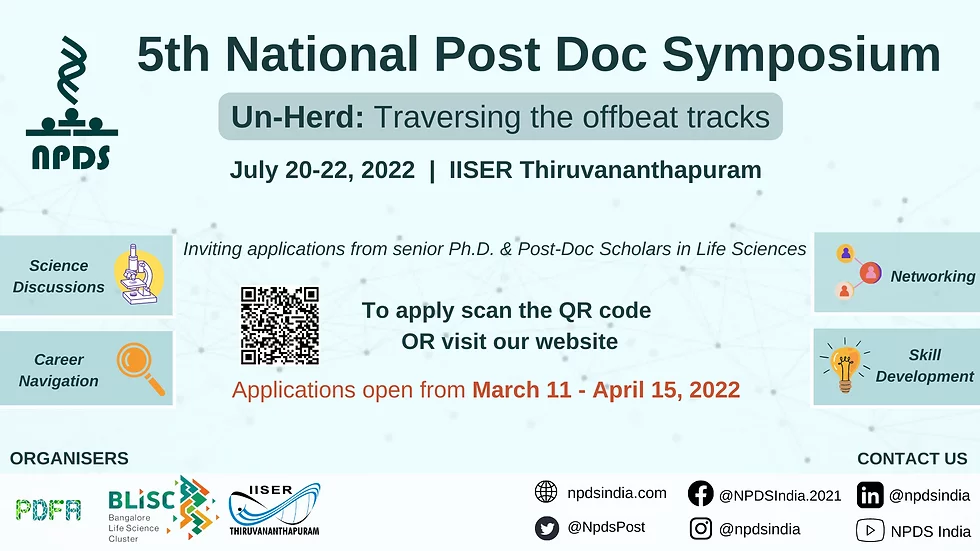 NPDS

5th National Post Doc Symposium

Un-Herd: Traversing the offbeat tracks

July 20-22, 2022 | IISER Thiruvananthapuram

Science Discussions

Career Navigation

Inviting applications from senior Ph.D. & Post-Doc Scholars in Life Sciences

To apply scan the QR code OR visit our website

Applications open from March 11 - April 15, 2022

Networking

Skill Development

ORGANISERS

PDFA

BLiSC Bangalore Life Science Cluster

IISER THIRUVANANTHAPURAM

CONTACT US

npdsindia.com

@NPDSIndia.2021

@npdsindia

@NpdsPost

@npdsindia

NPDS India